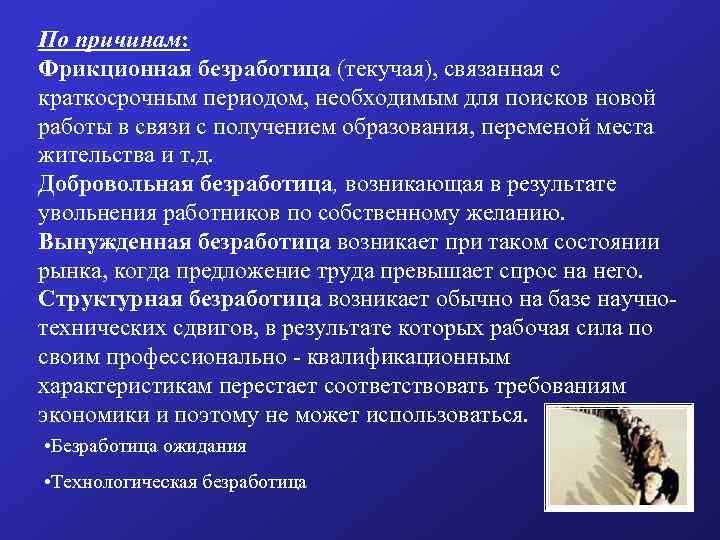 По причинам:
Фрикционная безработица (текучая), связанная с краткосрочным периодом, необходимым для поисков новой работы в связи с получением образования, переменой места жительства и т.д.
Добровольная безработица, возникающая в результате увольнения работников по собственному желанию.
Вынужденная безработица возникает при таком состоянии рынка, когда предложение труда превышает спрос на него.
Структурная безработица возникает обычно на базе научно-технических сдвигов, в результате которых рабочая сила по своим профессионально - квалификационным характеристикам перестает соответствовать требованиям экономики и поэтому не может использоваться.

•Безработица ожидания

•Технологическая безработица